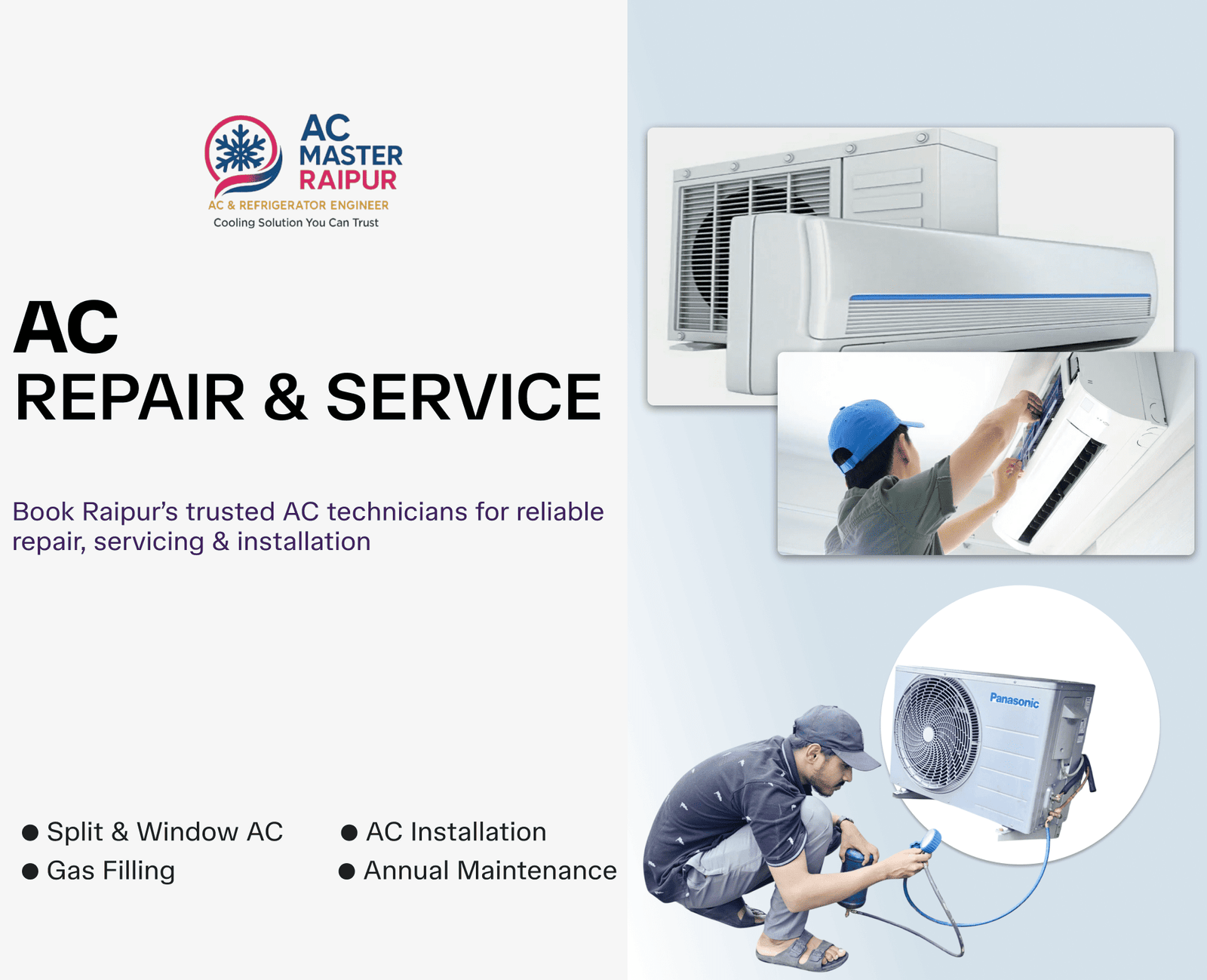 AC MASTER RAIPUR
AC & REFRIGERATOR ENGINEER
Cooling Solution You Can Trust

AC
REPAIR & SERVICE

Book Raipur's trusted AC technicians for reliable repair, servicing & installation

● Split & Window AC
● Gas Filling
● AC Installation
● Annual Maintenance

Panasonic